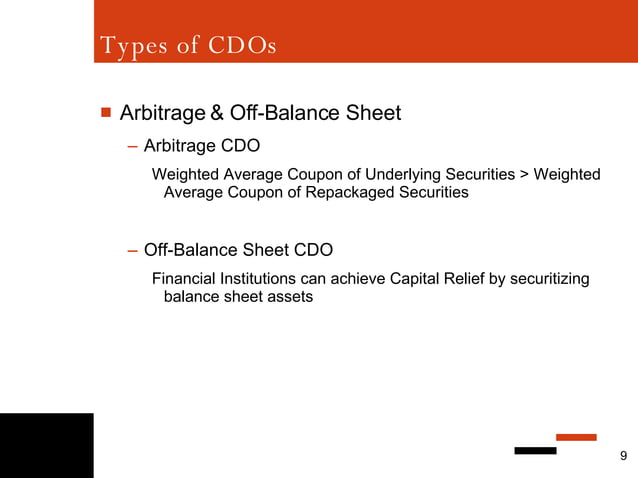 Types of CDOs

■ Arbitrage & Off-Balance Sheet

– Arbitrage CDO

Weighted Average Coupon of Underlying Securities > Weighted Average Coupon of Repackaged Securities

– Off-Balance Sheet CDO

Financial Institutions can achieve Capital Relief by securitizing balance sheet assets

9